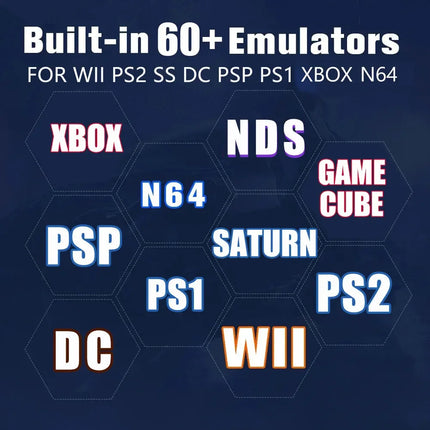 Built-in 60+ Emulators
FOR WII PS2 SS DC PSP PS1 XBOX N64

XBOX

NDS

N64

GAME CUBE

PSP

SATURN

PS1

PS2

DC

WII